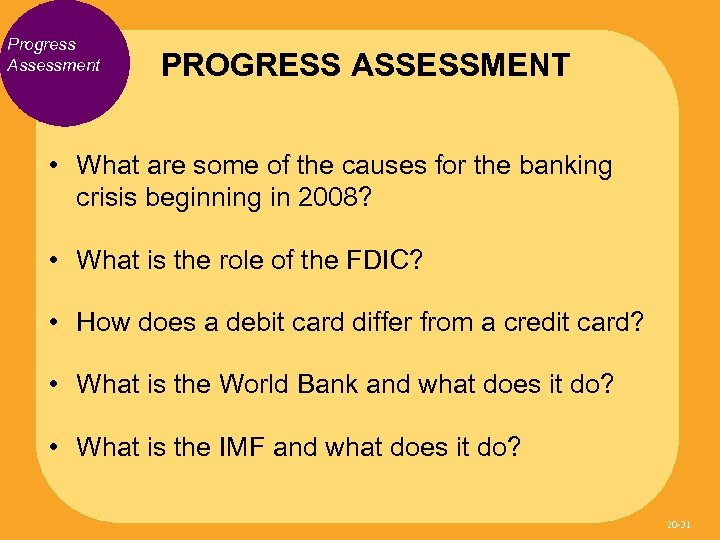 Progress Assessment

PROGRESS ASSESSMENT

• What are some of the causes for the banking crisis beginning in 2008?

• What is the role of the FDIC?

• How does a debit card differ from a credit card?

• What is the World Bank and what does it do?

• What is the IMF and what does it do?

20-31